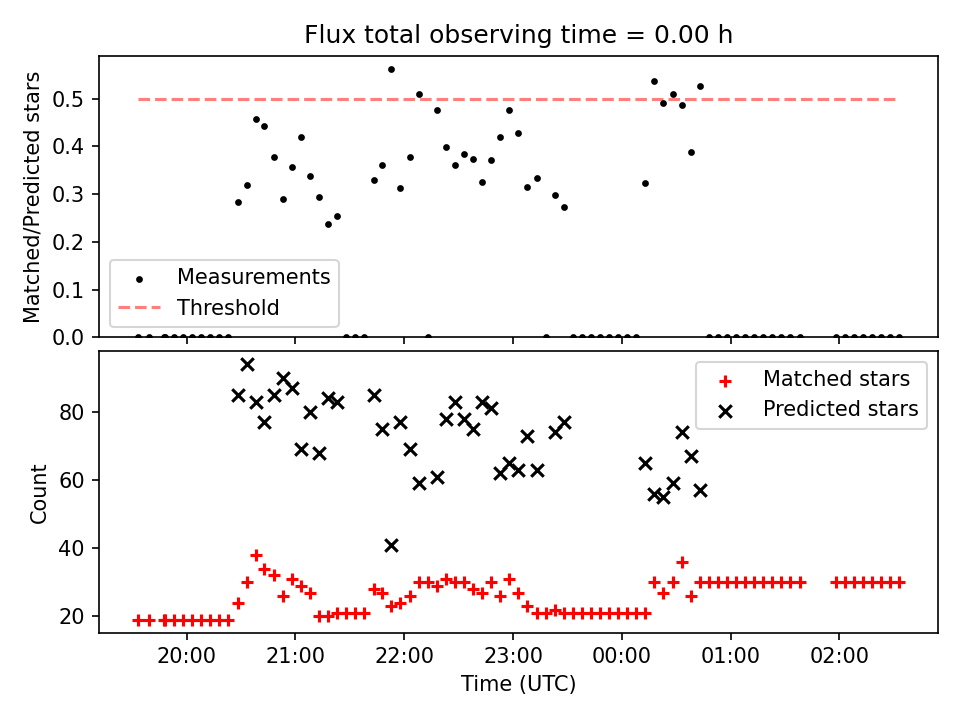 Flux total observing time = 0.00 h

Matched/Predicted stars

0.5
0.4
0.3
0.2
0.1
0.0

Measurements
Threshold

Count

80
60
40
20

Matched stars
Predicted stars

20:00
21:00
22:00
23:00
00:00
01:00
02:00

Time (UTC)